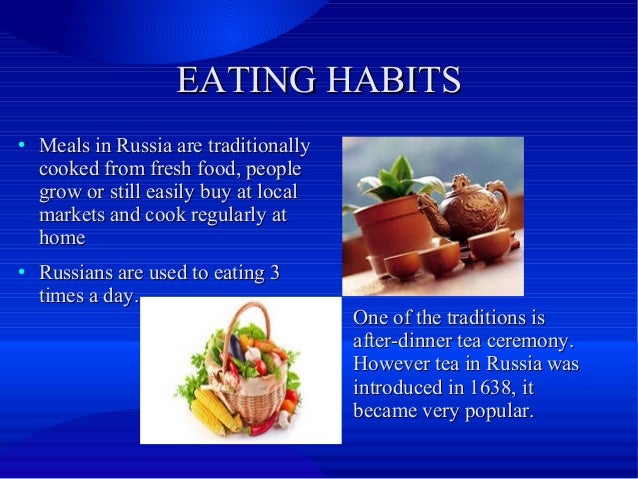 EATING HABITS

• Meals in Russia are traditionally cooked from fresh food, people grow or still easily buy at local markets and cook regularly at home

• Russians are used to eating 3 times a day.

One of the traditions is after-dinner tea ceremony. However tea in Russia was introduced in 1638, it became very popular.